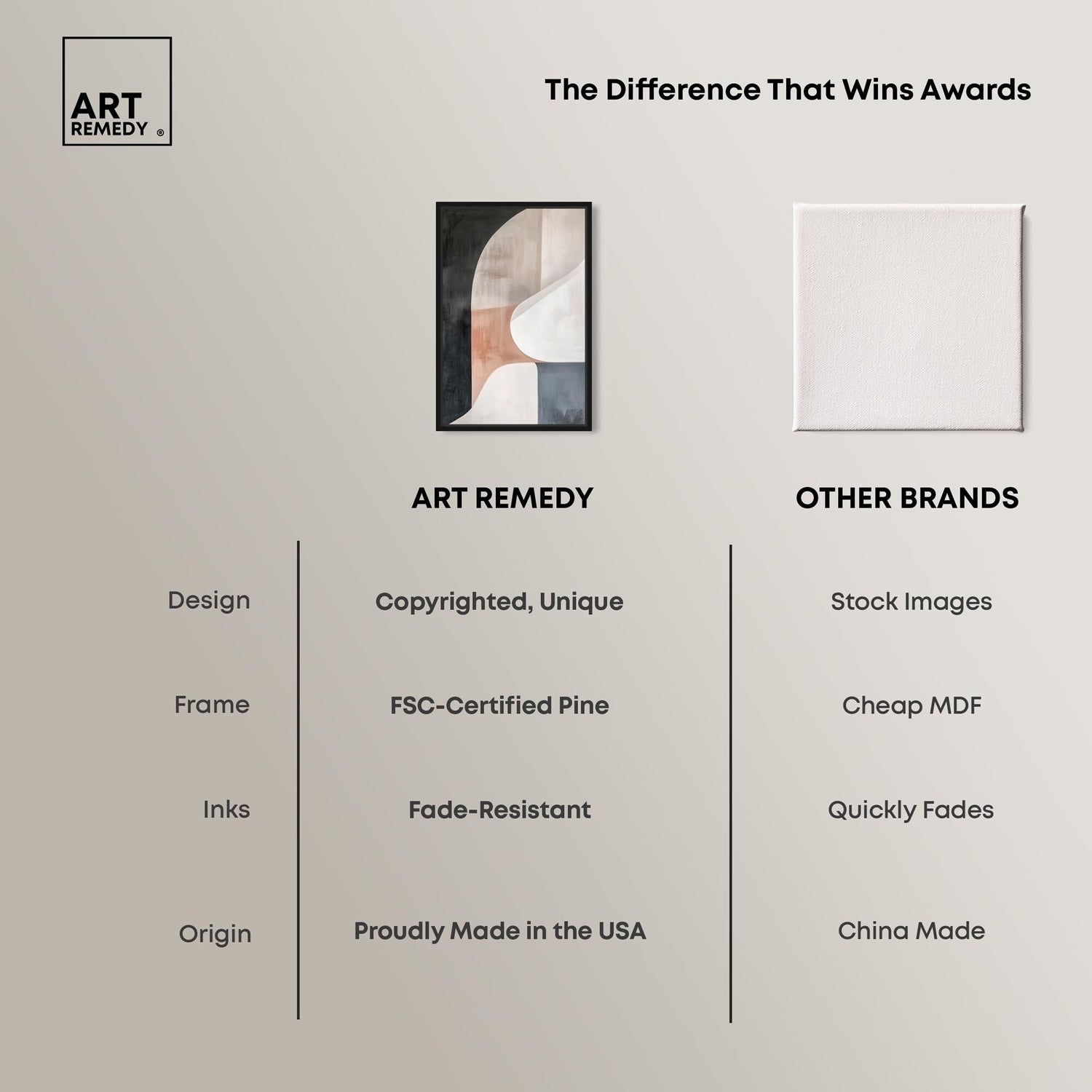 ART REMEDY ®

The Difference That Wins Awards

| | ART REMEDY | OTHER BRANDS |
|---|---|---|
| Design | Copyrighted, Unique | Stock Images |
| Frame | FSC-Certified Pine | Cheap MDF |
| Inks | Fade-Resistant | Quickly Fades |
| Origin | Proudly Made in the USA | China Made |